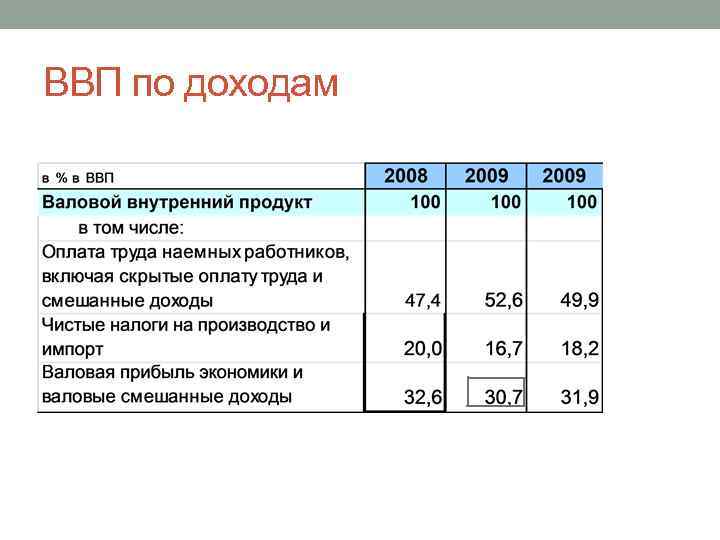 ВВП по доходам

| в % в ВВП | 2008 | 2009 | 2009 |
|---|---|---|---|
| Валовой внутренний продукт | 100 | 100 | 100 |
| в том числе: | | | |
| Оплата труда наемных работников, включая скрытые оплату труда и смешанные доходы | 47,4 | 52,6 | 49,9 |
| Чистые налоги на производство и импорт | 20,0 | 16,7 | 18,2 |
| Валовая прибыль экономики и валовые смешанные доходы | 32,6 | 30,7 | 31,9 |